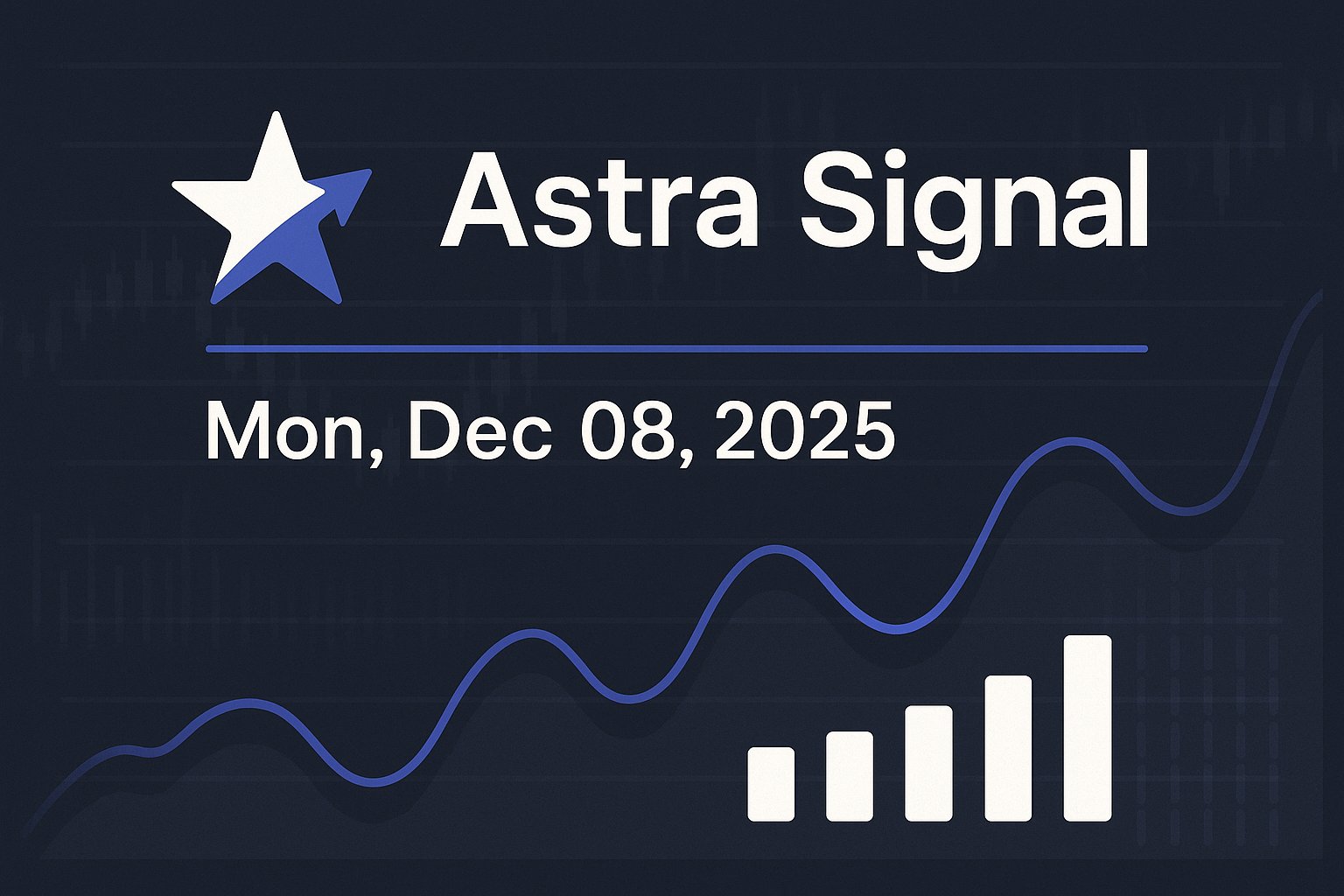 Astra Signal

Mon, Dec 08, 2025